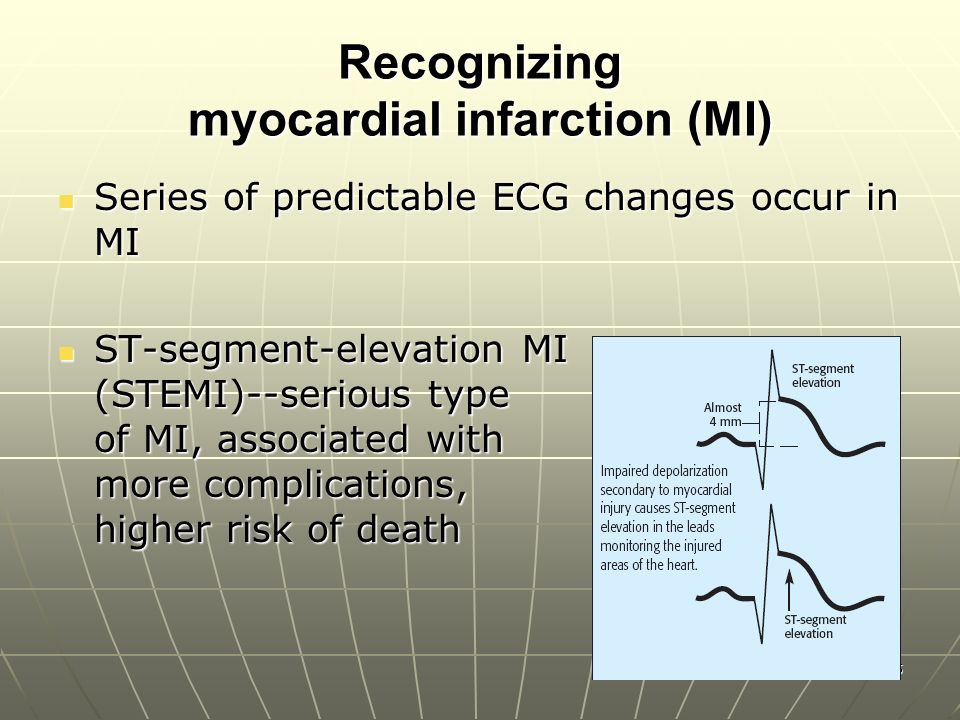 Recognizing myocardial infarction (MI)

Series of predictable ECG changes occur in MI

ST-segment-elevation MI (STEMI)--serious type of MI, associated with more complications, higher risk of death

ST-segment elevation

Almost 4 mm

Impaired depolarization secondary to myocardial injury causes ST-segment elevation in the leads monitoring the injured areas of the heart.

ST-segment elevation